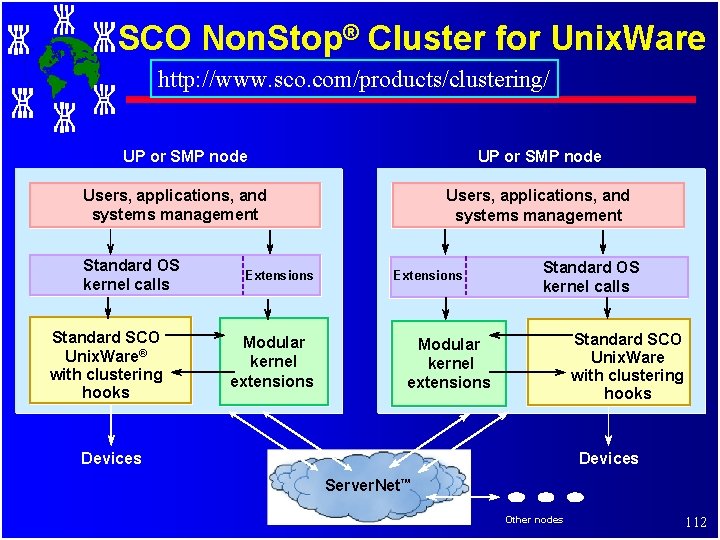 SCO NonStop® Cluster for UnixWare

http://www.sco.com/products/clustering/

UP or SMP node

Users, applications, and systems management

Standard OS kernel calls

Extensions

Standard SCO UnixWare® with clustering hooks

Modular kernel extensions

Devices

UP or SMP node

Users, applications, and systems management

Extensions

Standard OS kernel calls

Modular kernel extensions

Standard SCO UnixWare with clustering hooks

Devices

ServerNet™

Other nodes

112